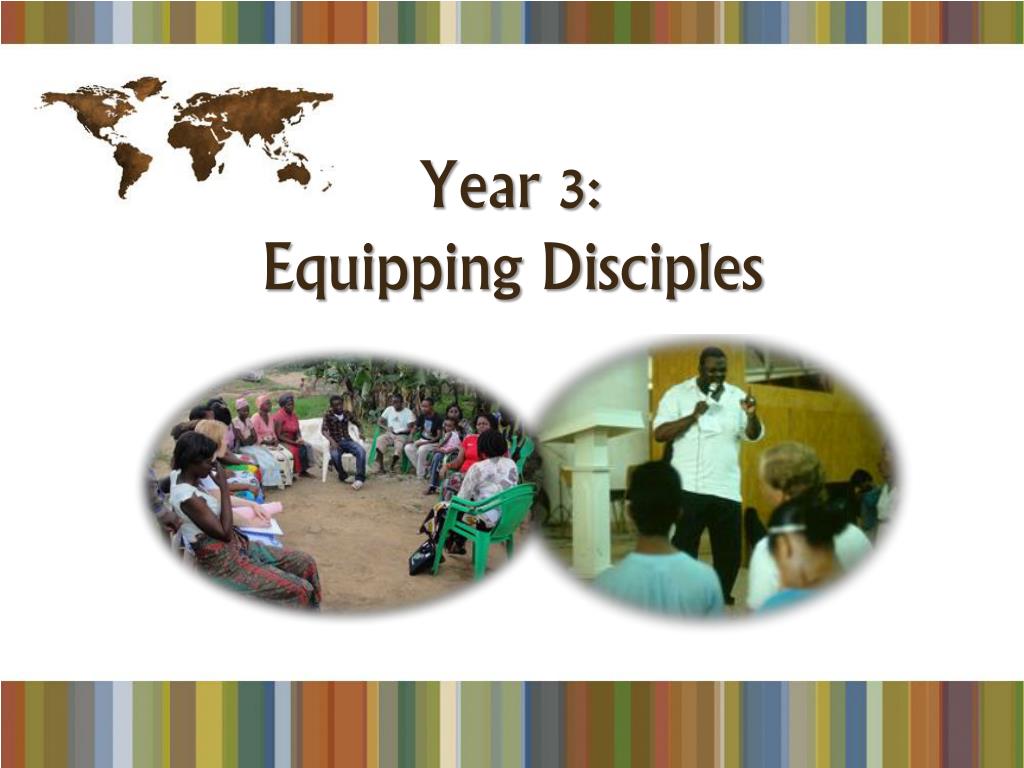 Year 3:
Equipping Disciples